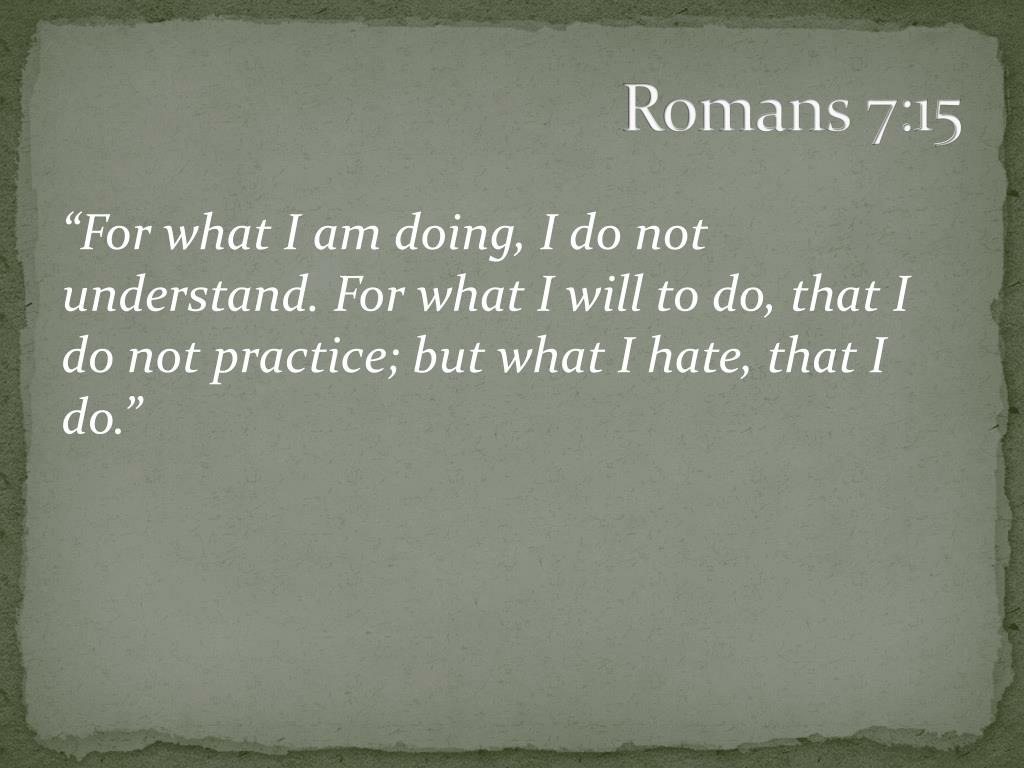 Romans 7:15

“For what I am doing, I do not understand. For what I will to do, that I do not practice; but what I hate, that I do.”